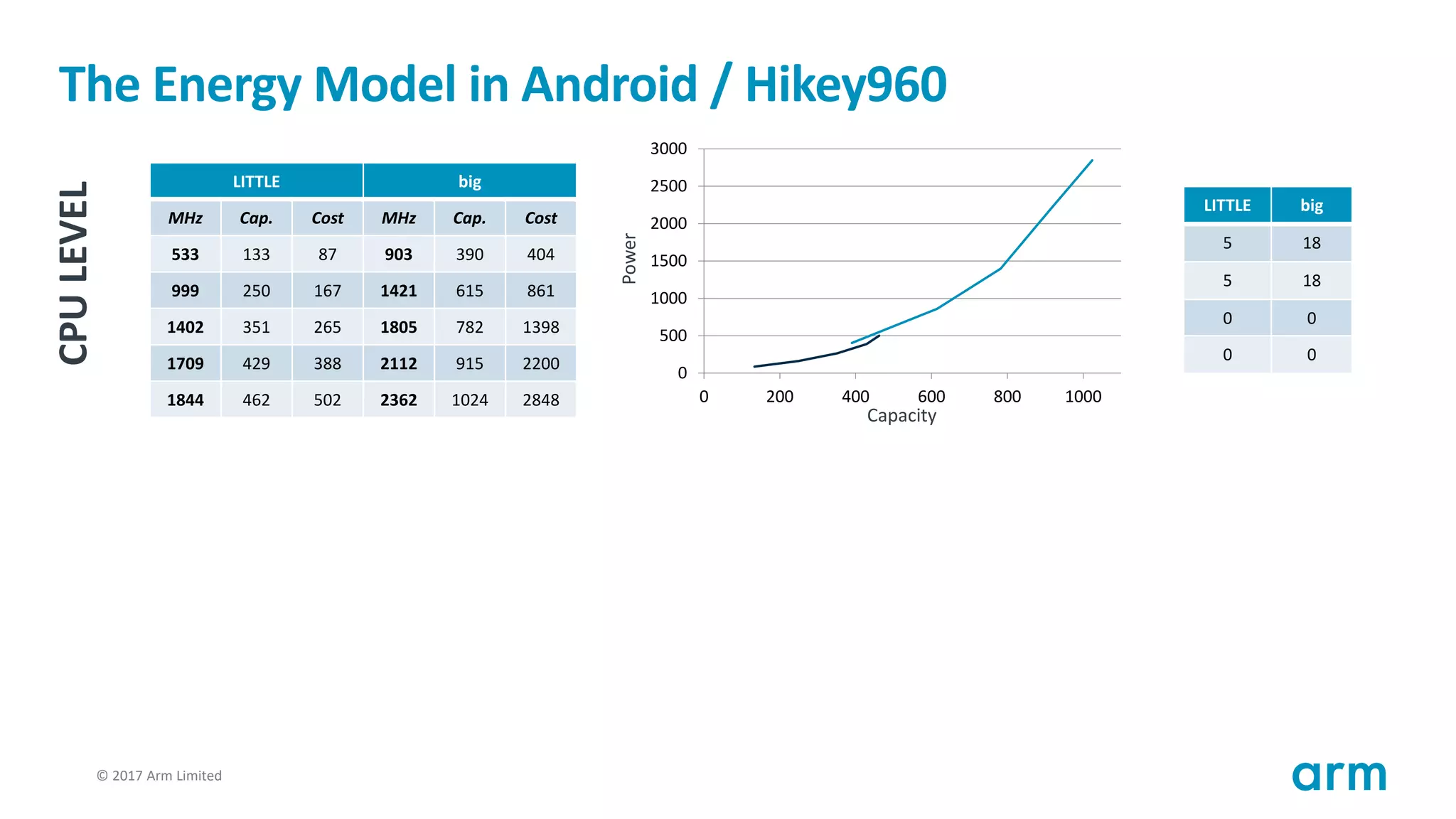 The Energy Model in Android / Hikey960

CPU LEVEL

| LITTLE | | | big | | |
|---|---|---|---|---|---|
| MHz | Cap. | Cost | MHz | Cap. | Cost |
| 533 | 133 | 87 | 903 | 390 | 404 |
| 999 | 250 | 167 | 1421 | 615 | 861 |
| 1402 | 351 | 265 | 1805 | 782 | 1398 |
| 1709 | 429 | 388 | 2112 | 915 | 2200 |
| 1844 | 462 | 502 | 2362 | 1024 | 2848 |

3000
2500
2000
1500
1000
500
0
Power
0 200 400 600 800 1000
Capacity

| LITTLE | big |
|---|---|
| 5 | 18 |
| 5 | 18 |
| 0 | 0 |
| 0 | 0 |

© 2017 Arm Limited

arm